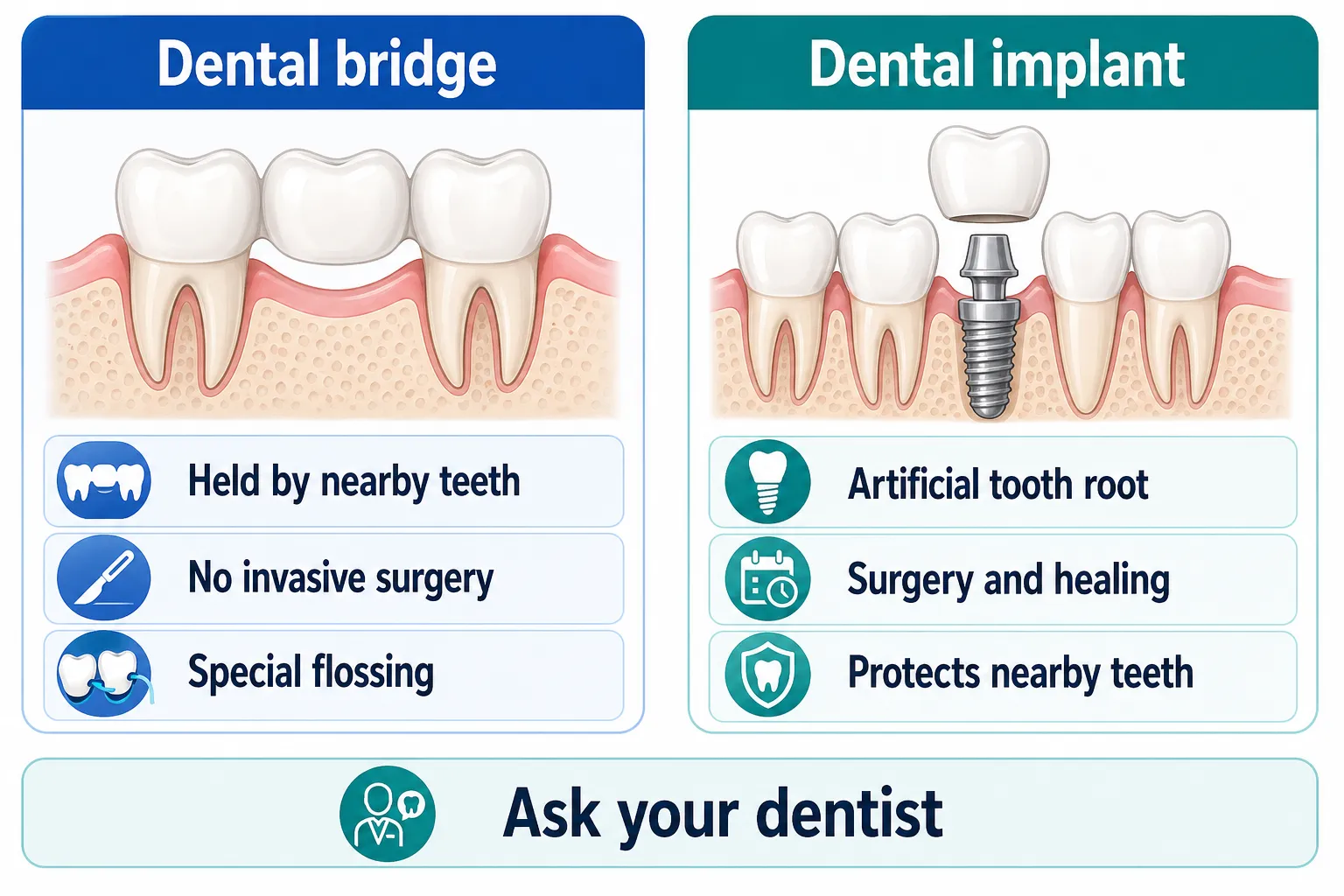 Dental bridge

Held by nearby teeth

No invasive surgery

Special flossing

Dental implant

Artificial tooth root

Surgery and healing

Protects nearby teeth

Ask your dentist